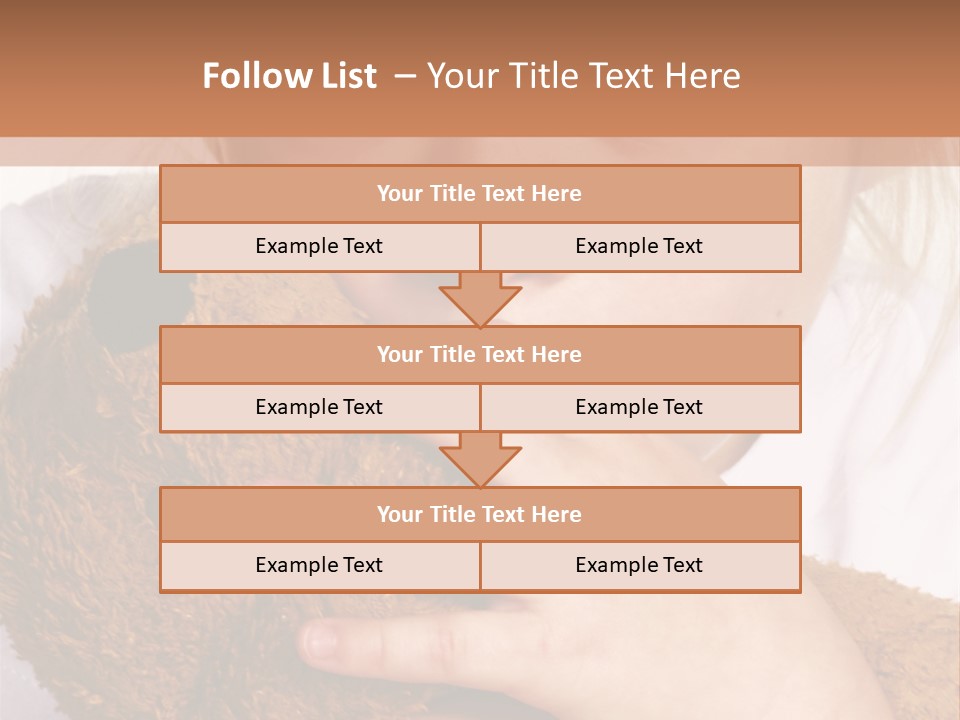 Follow List – Your Title Text Here

| Your Title Text Here | |
|---|---|
| Example Text | Example Text |

| Your Title Text Here | |
|---|---|
| Example Text | Example Text |

| Your Title Text Here | |
|---|---|
| Example Text | Example Text |